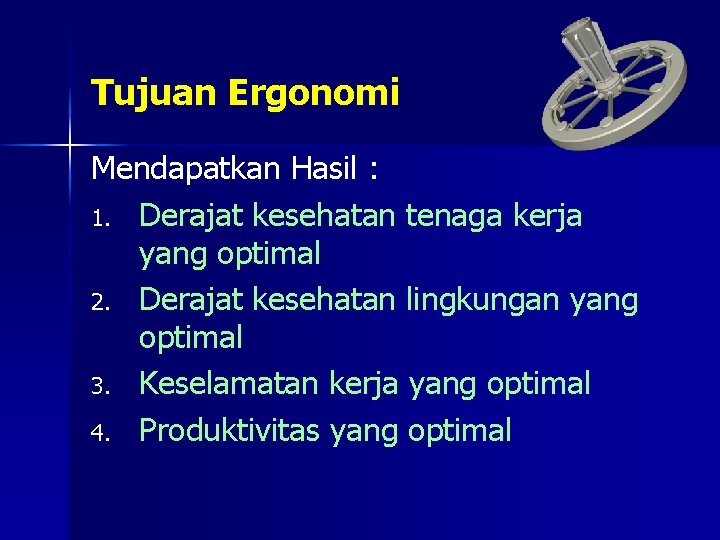 Tujuan Ergonomi

Mendapatkan Hasil :

1. Derajat kesehatan tenaga kerja yang optimal
2. Derajat kesehatan lingkungan yang optimal
3. Keselamatan kerja yang optimal
4. Produktivitas yang optimal